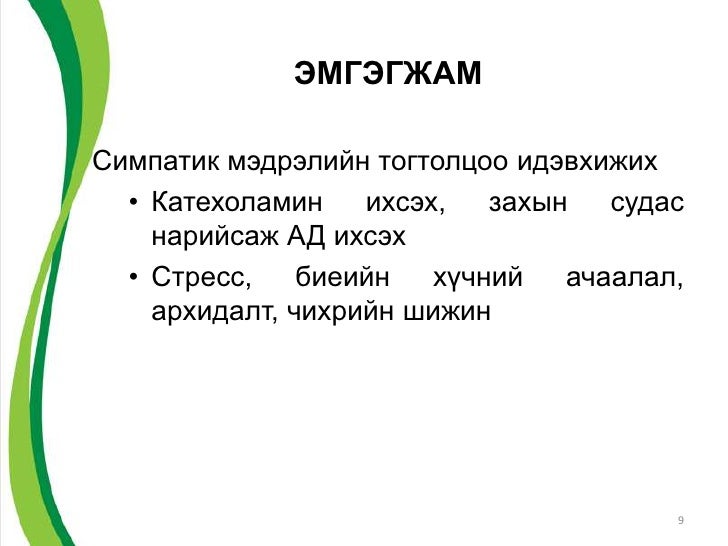 ЭМГЭГЖАМ

Симпатик мэдрэлийн тогтолцоо идэвхижих

• Катехоламин ихсэх, захын судас нарийсаж АД ихсэх

• Стресс, биеийн хүчний ачаалал, архидалт, чихрийн шижин

9